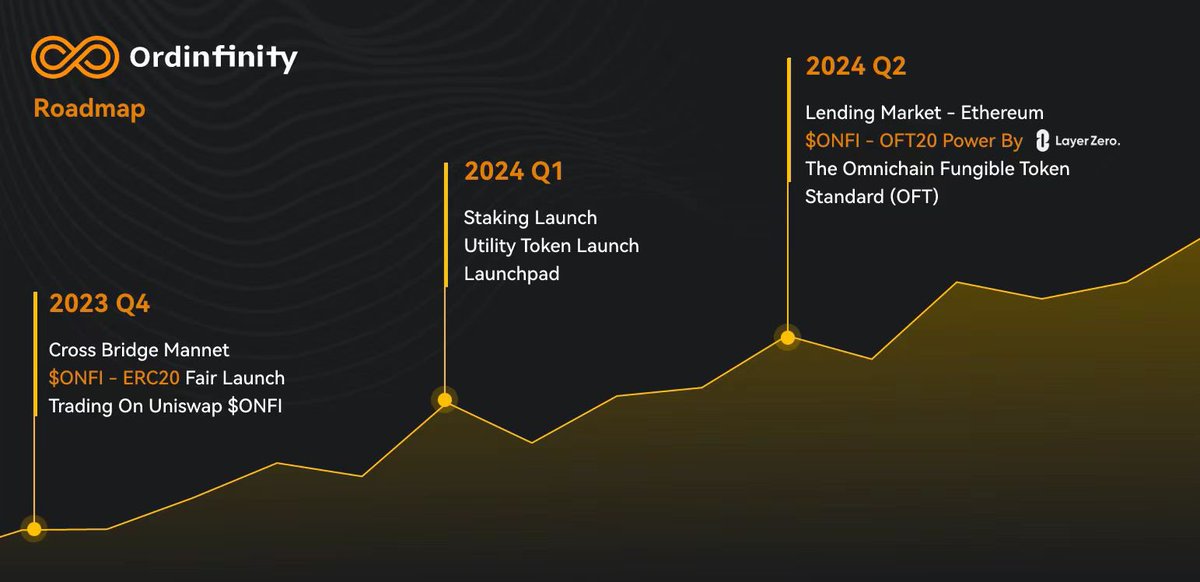 Ordinfinity
Roadmap

2023 Q4
Cross Bridge Mannet
$ONFI - ERC20 Fair Launch
Trading On Uniswap $ONFI

2024 Q1
Staking Launch
Utility Token Launch
Launchpad

2024 Q2
Lending Market - Ethereum
$ONFI - OFT20 Power By LayerZero.
The Omnichain Fungible Token Standard (OFT)